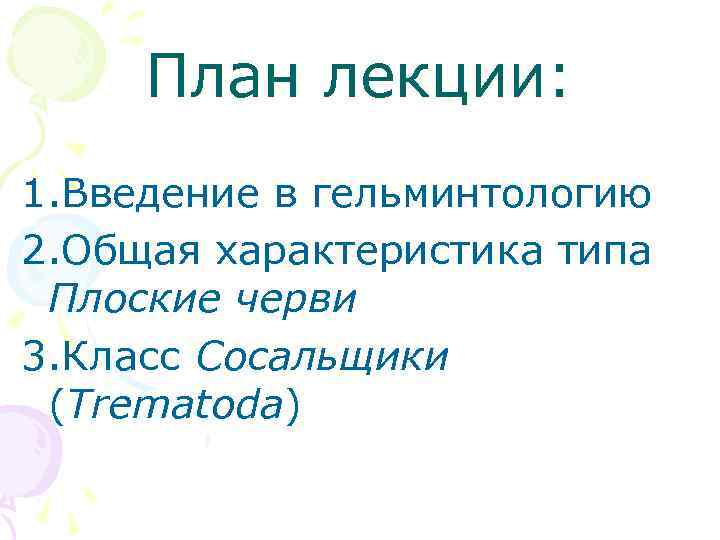 План лекции:

1.Введение в гельминтологию
2.Общая характеристика типа Плоские черви
3.Класс Сосальщики (Trematoda)